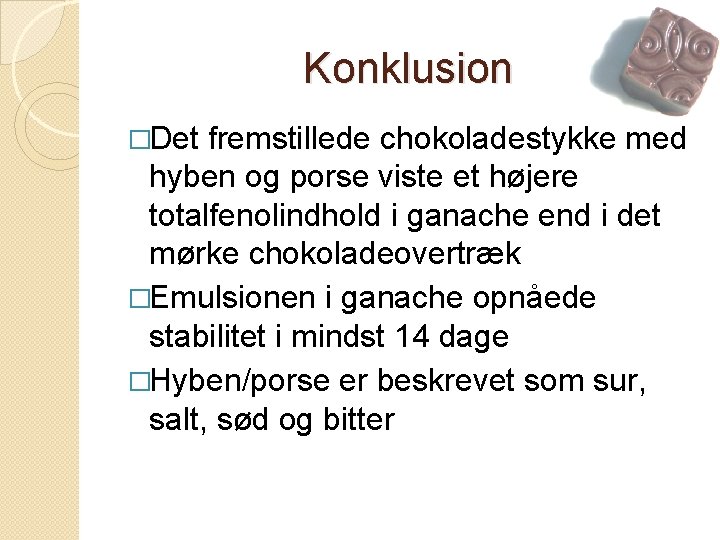 Konklusion

□Det fremstillede chokoladestykke med hyben og porse viste et højere totalfenolindhold i ganache end i det mørke chokoladeovertræk

□Emulsionen i ganache opnåede stabilitet i mindst 14 dage

□Hyben/porse er beskrevet som sur, salt, sød og bitter